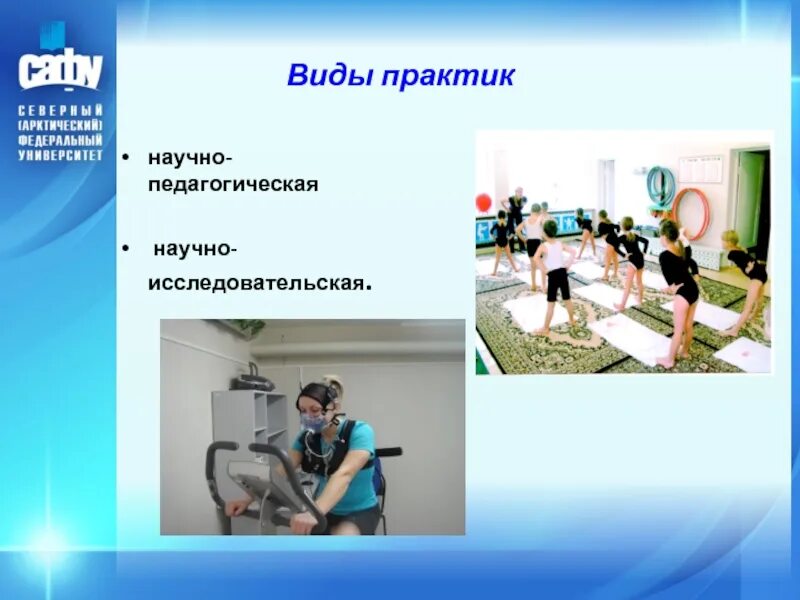 САФУ
СЕВЕРНЫЙ (АРКТИЧЕСКИЙ) ФЕДЕРАЛЬНЫЙ УНИВЕРСИТЕТ

Виды практик

• научно-педагогическая

• научно-исследовательская.